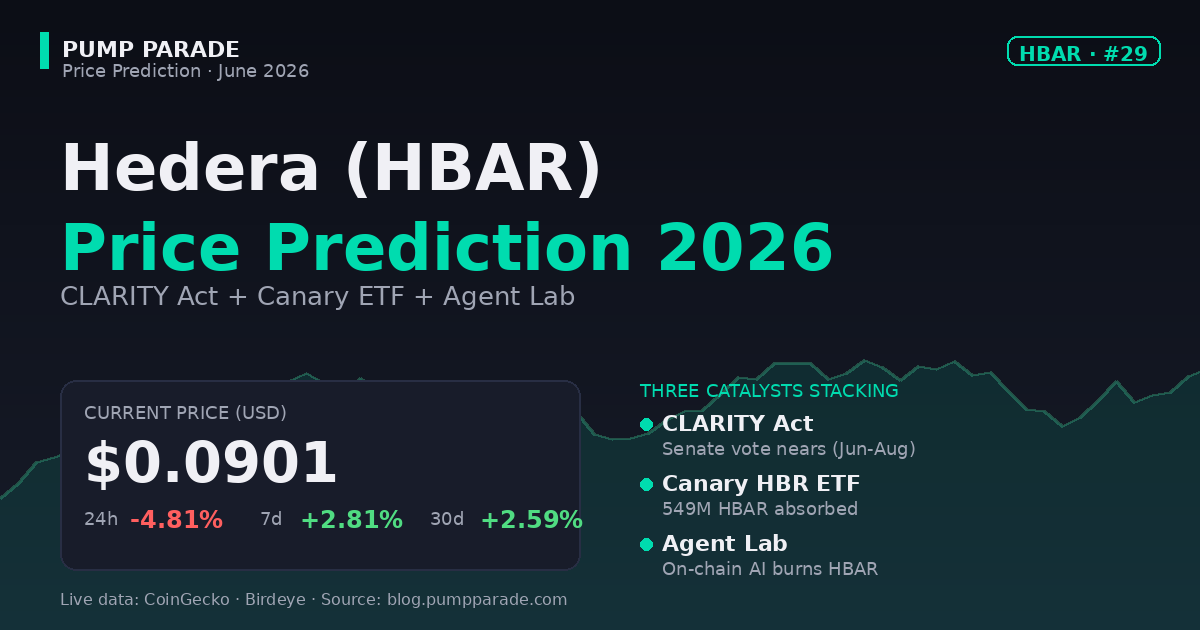 PUMP PARADE
Price Prediction · June 2026

HBAR · #29

Hedera (HBAR)
Price Prediction 2026
CLARITY Act + Canary ETF + Agent Lab

CURRENT PRICE (USD)
$0.0901
24h -4.81% 7d +2.81% 30d +2.59%

THREE CATALYSTS STACKING
CLARITY Act
Senate vote nears (Jun-Aug)
Canary HBR ETF
549M HBAR absorbed
Agent Lab
On-chain AI burns HBAR

Live data: CoinGecko · Birdeye · Source: blog.pumpparade.com